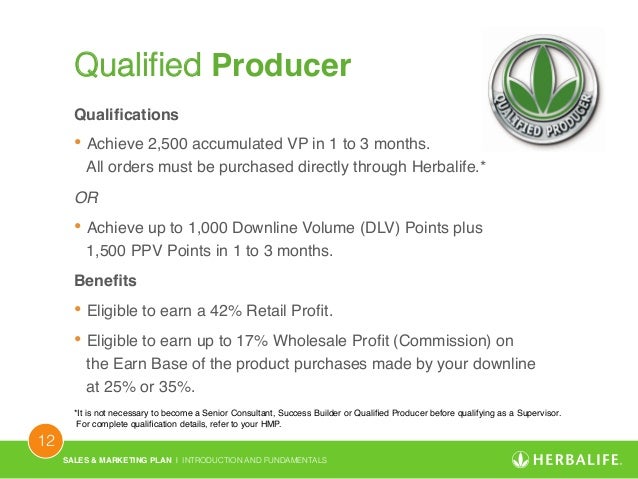 Qualified Producer

QUALIFIED PRODUCER

Qualifications

• Achieve 2,500 accumulated VP in 1 to 3 months. All orders must be purchased directly through Herbalife.*

OR

• Achieve up to 1,000 Downline Volume (DLV) Points plus 1,500 PPV Points in 1 to 3 months.

Benefits

• Eligible to earn a 42% Retail Profit.

• Eligible to earn up to 17% Wholesale Profit (Commission) on the Earn Base of the product purchases made by your downline at 25% or 35%.

*It is not necessary to become a Senior Consultant, Success Builder or Qualified Producer before qualifying as a Supervisor. For complete qualification details, refer to your HMP.

12

SALES & MARKETING PLAN | INTRODUCTION AND FUNDAMENTALS

HERBALIFE.